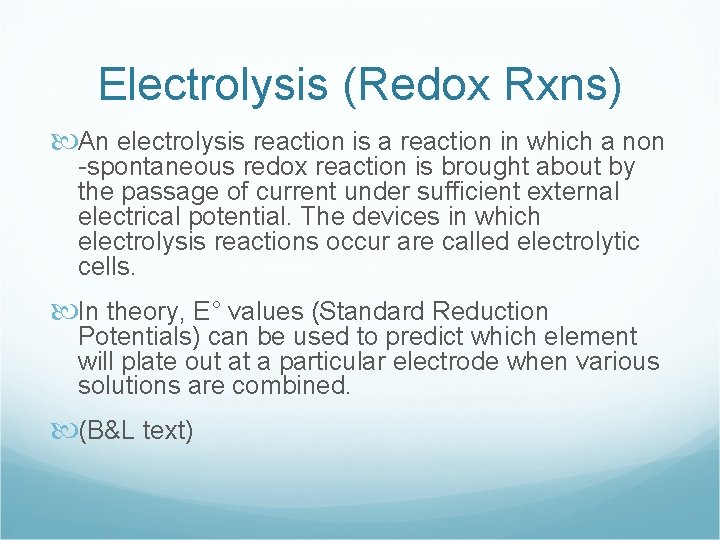 Electrolysis (Redox Rxns)

An electrolysis reaction is a reaction in which a non -spontaneous redox reaction is brought about by the passage of current under sufficient external electrical potential. The devices in which electrolysis reactions occur are called electrolytic cells.

In theory, E° values (Standard Reduction Potentials) can be used to predict which element will plate out at a particular electrode when various solutions are combined.

(B&L text)